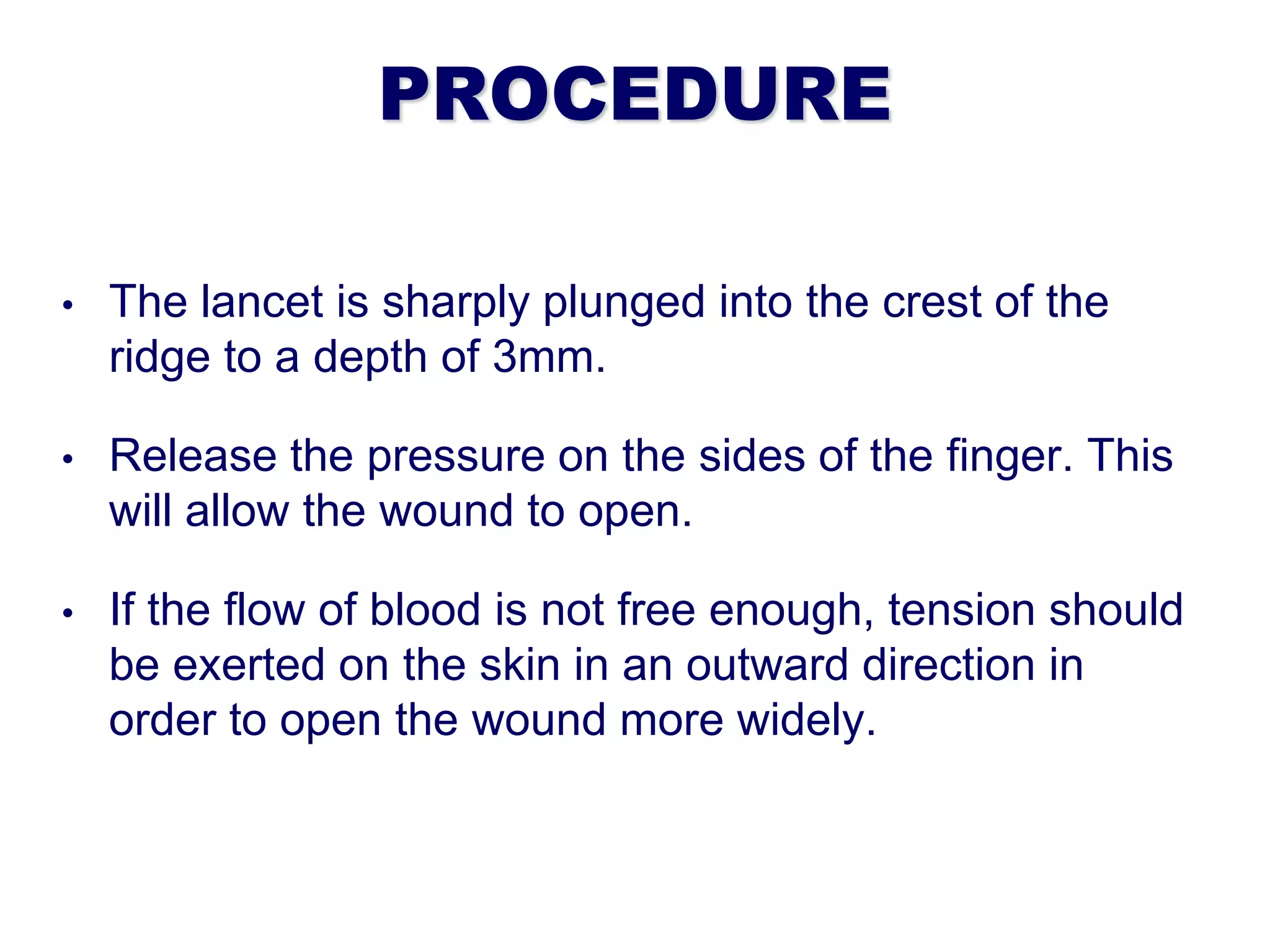 PROCEDURE

• The lancet is sharply plunged into the crest of the ridge to a depth of 3mm.

• Release the pressure on the sides of the finger. This will allow the wound to open.

• If the flow of blood is not free enough, tension should be exerted on the skin in an outward direction in order to open the wound more widely.